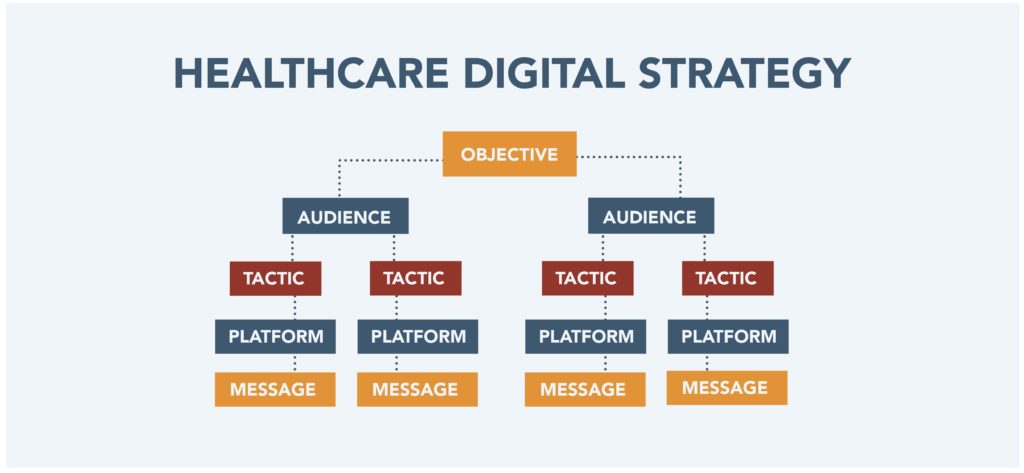 HEALTHCARE DIGITAL STRATEGY

OBJECTIVE

AUDIENCE

AUDIENCE

TACTIC

TACTIC

TACTIC

TACTIC

PLATFORM

PLATFORM

PLATFORM

PLATFORM

MESSAGE

MESSAGE

MESSAGE

MESSAGE